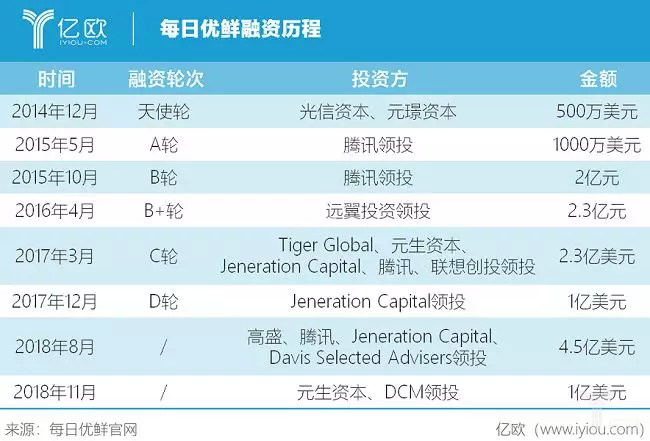 亿欧
IYIOU·COM

每日优鲜融资历程

| 时间 | 融资轮次 | 投资方 | 金额 |
|---|---|---|---|
| 2014年12月 | 天使轮 | 光信资本、元璟资本 | 500万美元 |
| 2015年5月 | A轮 | 腾讯领投 | 1000万美元 |
| 2015年10月 | B轮 | 腾讯领投 | 2亿元 |
| 2016年4月 | B+轮 | 远翼投资领投 | 2.3亿元 |
| 2017年3月 | C轮 | Tiger Global、元生资本、Jeneration Capital、腾讯、联想创投领投 | 2.3亿美元 |
| 2017年12月 | D轮 | Jeneration Capital领投 | 1亿美元 |
| 2018年8月 | / | 高盛、腾讯、Jeneration Capital、Davis Selected Advisers领投 | 4.5亿美元 |
| 2018年11月 | / | 元生资本、DCM领投 | 1亿美元 |

来源：每日优鲜官网

亿欧（www.iyiou.com）